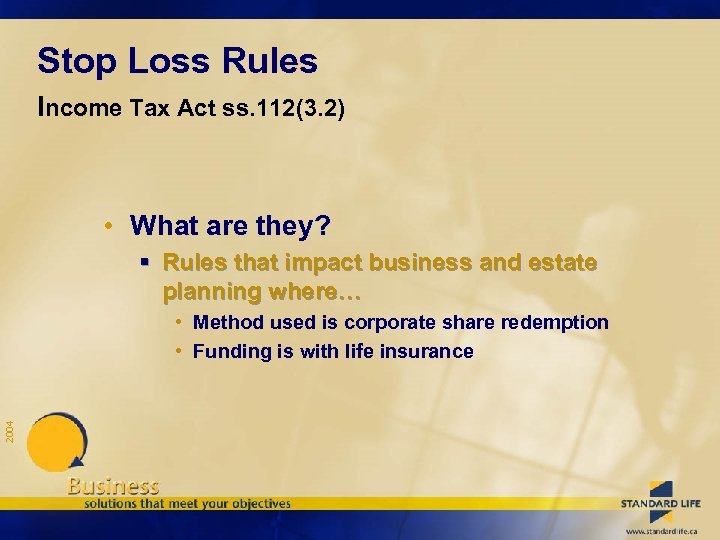 Stop Loss Rules
Income Tax Act ss.112(3.2)

• What are they?
▪ Rules that impact business and estate planning where…
• Method used is corporate share redemption
• Funding is with life insurance

2004

Business
solutions that meet your objectives

STANDARD LIFE
www.standardlife.ca